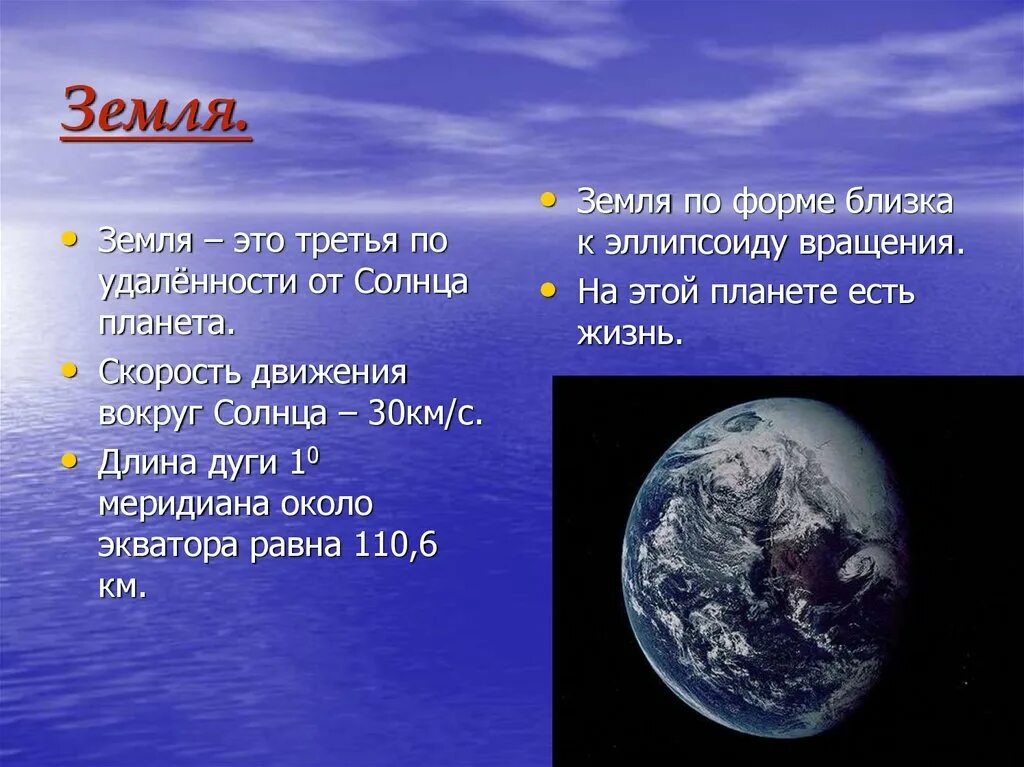 Земля.

• Земля – это третья по удалённости от Солнца планета.
• Скорость движения вокруг Солнца – 30км/с.
• Длина дуги $1^0$ меридиана около экватора равна 110,6 км.

• Земля по форме близка к эллипсоиду вращения.
• На этой планете есть жизнь.